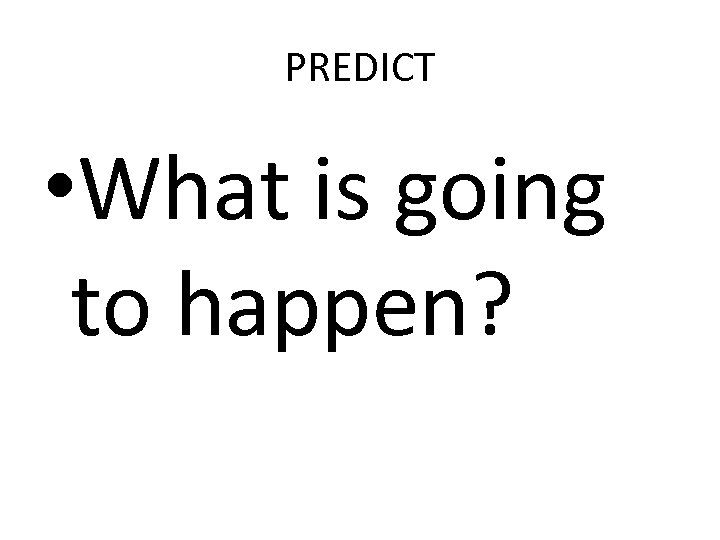 PREDICT

• What is going to happen?